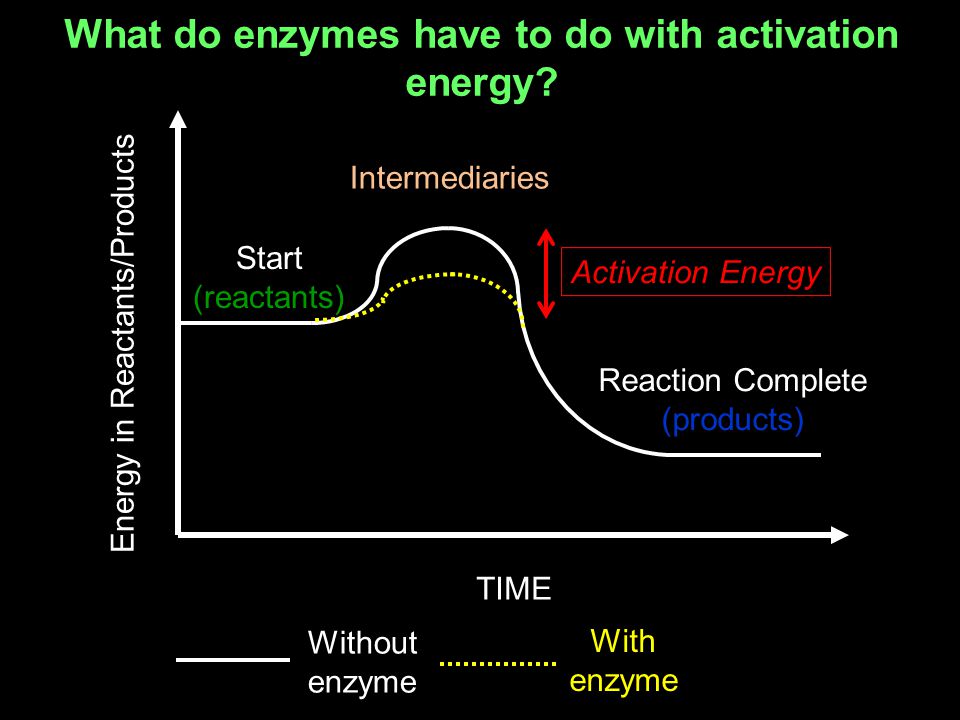 What do enzymes have to do with activation energy?

Energy in Reactants/Products

Intermediaries

Start
(reactants)

Activation Energy

Reaction Complete
(products)

TIME

Without enzyme

With enzyme